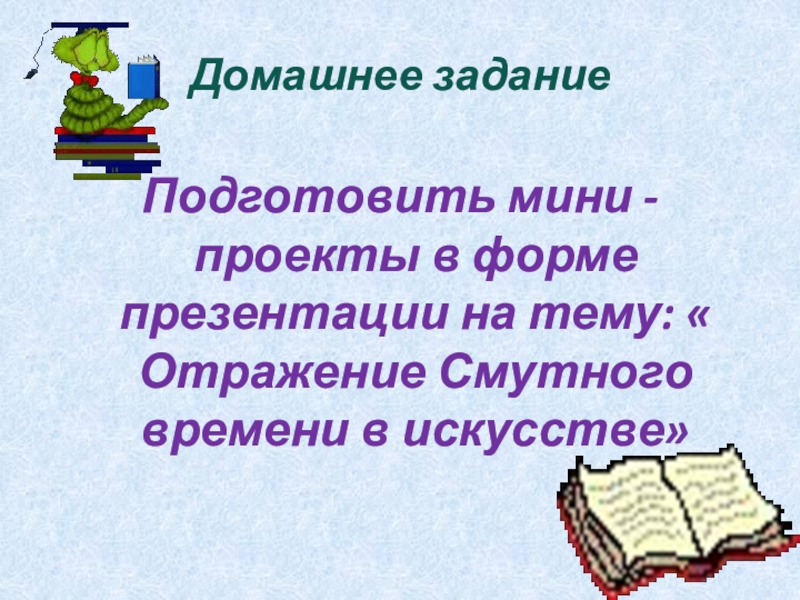 Домашнее задание

Подготовить мини - проекты в форме презентации на тему: « Отражение Смутного времени в искусстве»